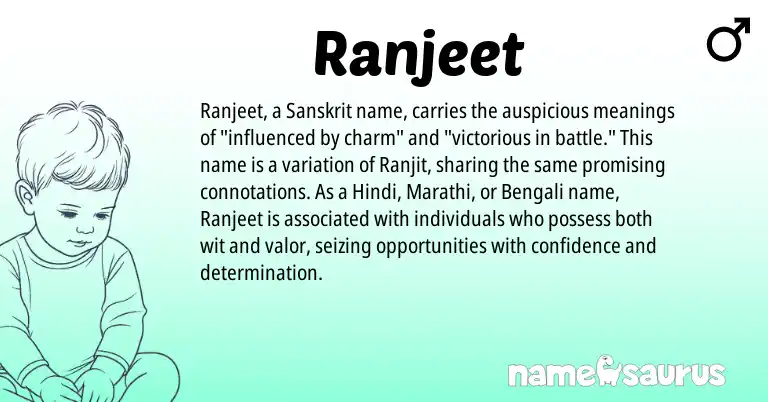 Ranjeet

♂

Ranjeet, a Sanskrit name, carries the auspicious meanings of "influenced by charm" and "victorious in battle." This name is a variation of Ranjit, sharing the same promising connotations. As a Hindi, Marathi, or Bengali name, Ranjeet is associated with individuals who possess both wit and valor, seizing opportunities with confidence and determination.

namesaurus